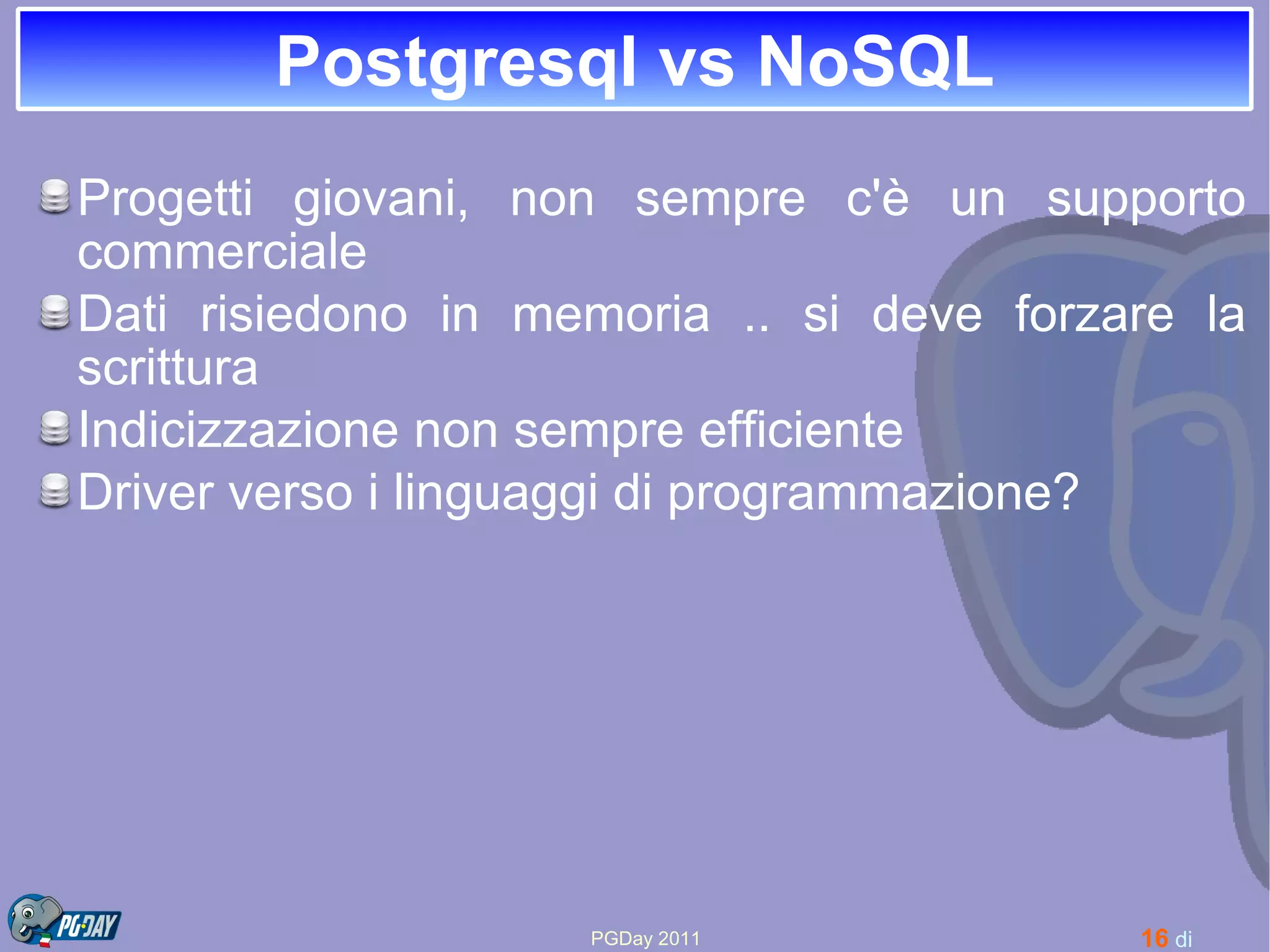 Postgresql vs NoSQL

Progetti giovani, non sempre c'è un supporto commerciale

Dati risiedono in memoria .. si deve forzare la scrittura

Indicizzazione non sempre efficiente

Driver verso i linguaggi di programmazione?

PG·DAY

PGDay 2011

16 di